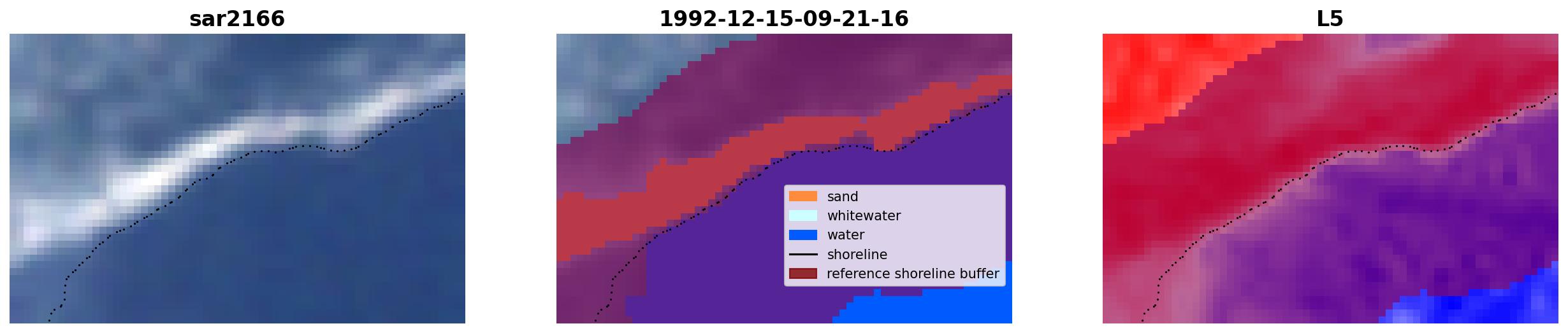 sar2166

1992-12-15-09-21-16

sand
whitewater
water
shoreline
reference shoreline buffer

L5